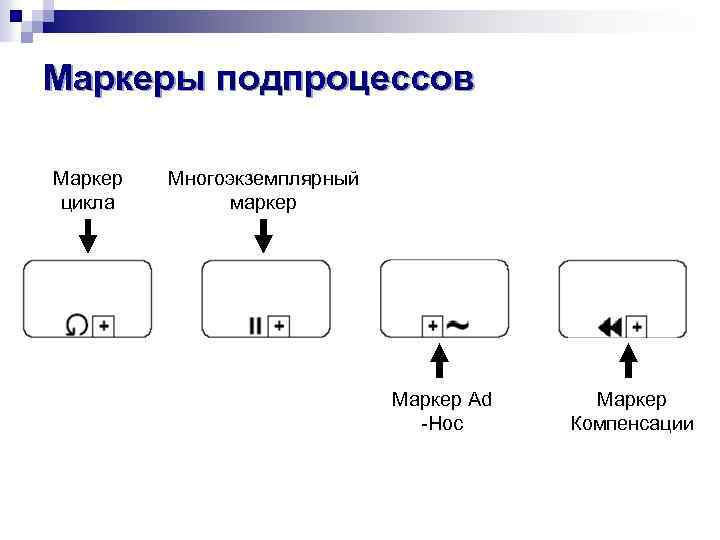 Маркеры подпроцессов

Маркер цикла

Многоэкземплярный маркер

+

+

+ ~

+

Маркер Ad -Hoc

Маркер Компенсации